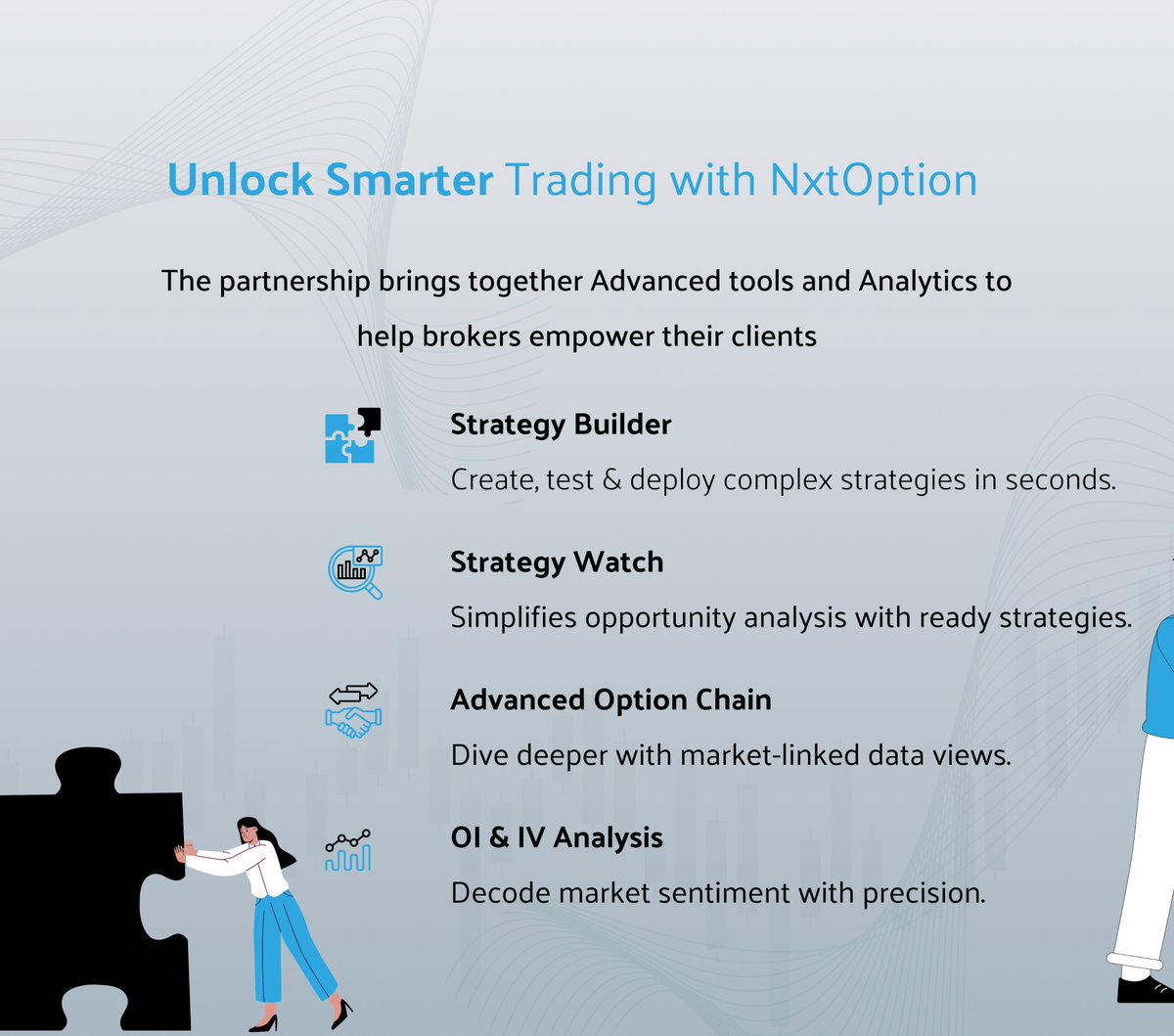 Unlock Smarter Trading with NxtOption

The partnership brings together Advanced tools and Analytics to help brokers empower their clients

Strategy Builder

Create, test & deploy complex strategies in seconds.

Strategy Watch

Simplifies opportunity analysis with ready strategies.

Advanced Option Chain

Dive deeper with market-linked data views.

OI & IV Analysis

Decode market sentiment with precision.